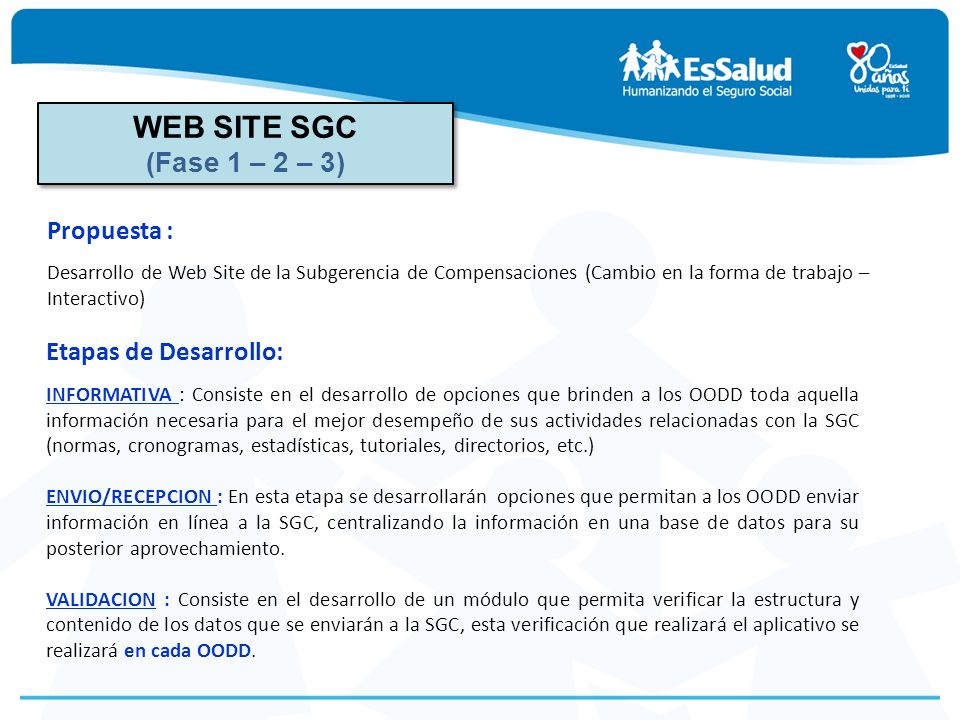 EsSalud
Humanizando el Seguro Social

80 años
Unidos para ti

WEB SITE SGC
(Fase 1 – 2 – 3)

Propuesta :

Desarrollo de Web Site de la Subgerencia de Compensaciones (Cambio en la forma de trabajo – Interactivo)

Etapas de Desarrollo:

INFORMATIVA : Consiste en el desarrollo de opciones que brinden a los OODD toda aquella información necesaria para el mejor desempeño de sus actividades relacionadas con la SGC (normas, cronogramas, estadísticas, tutoriales, directorios, etc.)

ENVIO/RECEPCION : En esta etapa se desarrollarán opciones que permitan a los OODD enviar información en línea a la SGC, centralizando la información en una base de datos para su posterior aprovechamiento.

VALIDACION : Consiste en el desarrollo de un módulo que permita verificar la estructura y contenido de los datos que se enviarán a la SGC, esta verificación que realizará el aplicativo se realizará en cada OODD.